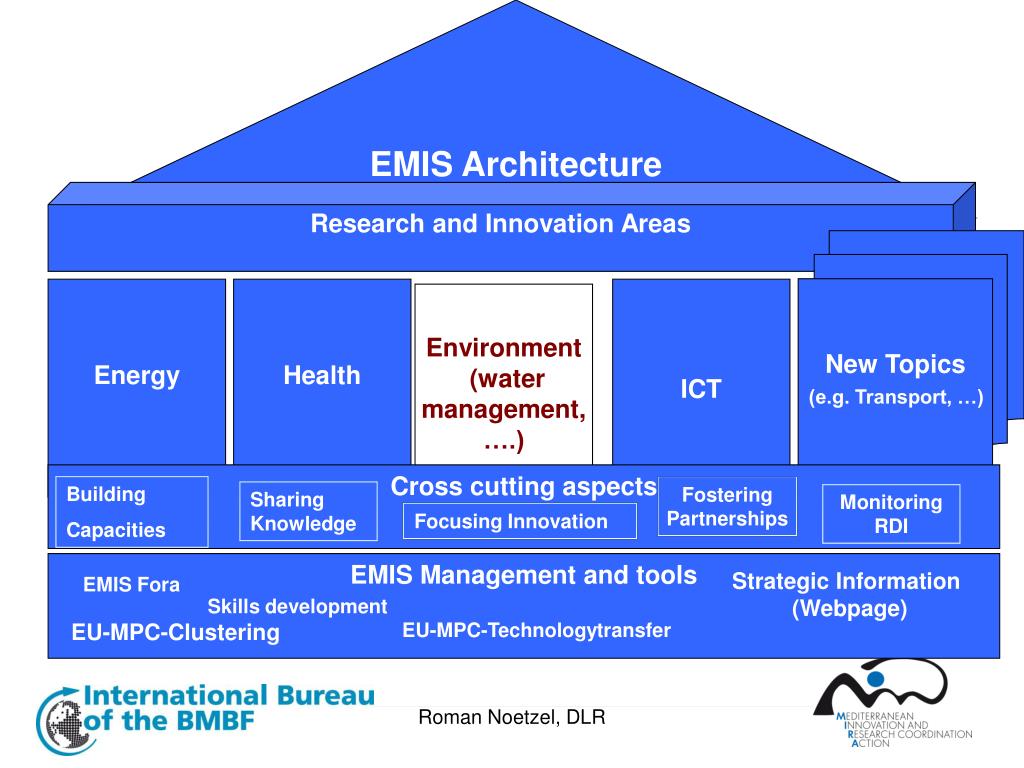 EMIS Architecture

Research and Innovation Areas

Energy

Health

Environment (water management, ….)

ICT

New Topics
(e.g. Transport, …)

Cross cutting aspects

Building Capacities

Sharing Knowledge

Focusing Innovation

Fostering Partnerships

Monitoring RDI

EMIS Management and tools

EMIS Fora

Skills development

EU-MPC-Clustering

EU-MPC-Technologytransfer

Strategic Information (Webpage)

International Bureau of the BMBF

Roman Noetzel, DLR

MEDITERRANEAN INNOVATION AND RESEARCH COORDINATION ACTION